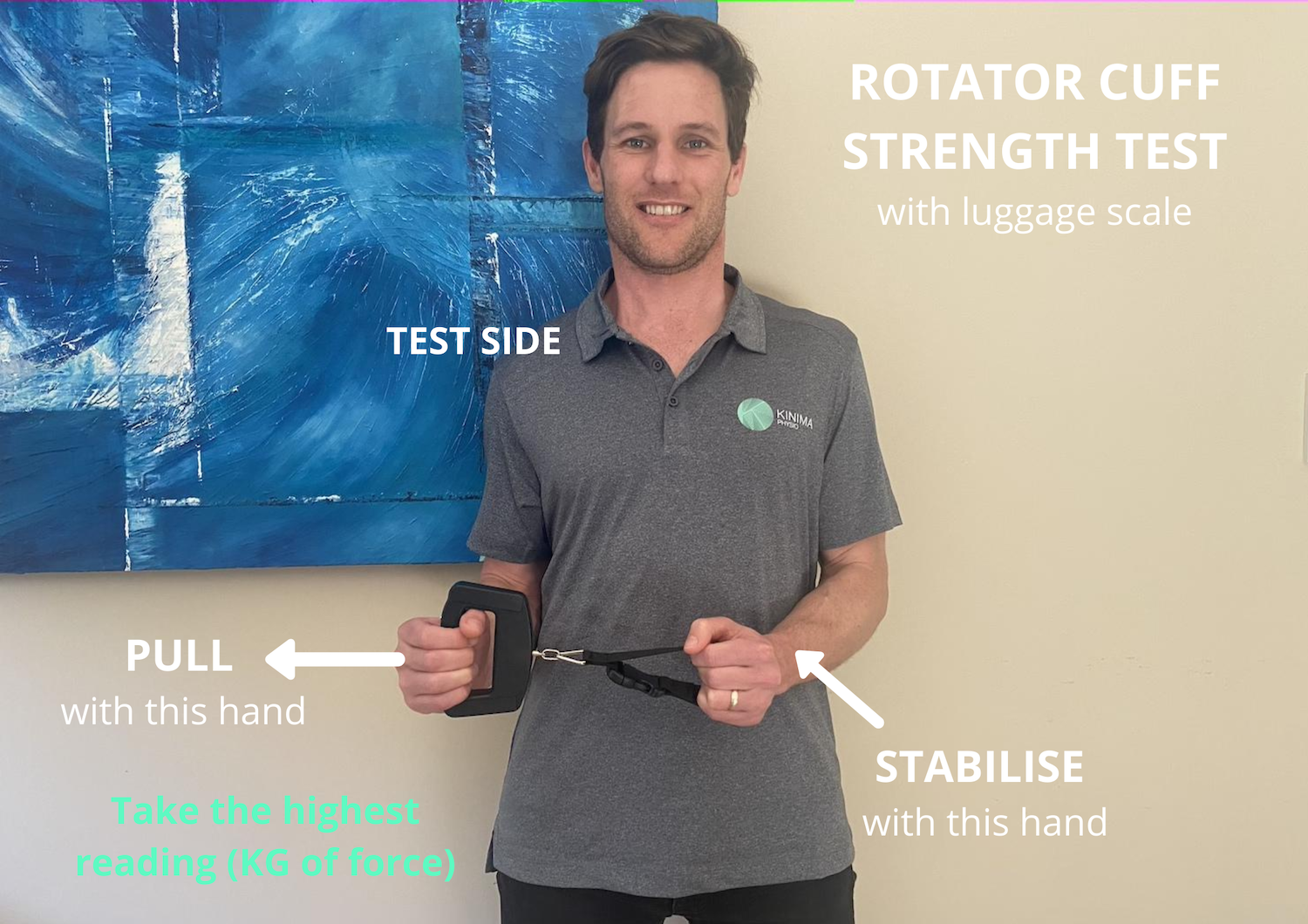 ROTATOR CUFF STRENGTH TEST
with luggage scale

TEST SIDE

KINIMA PHYSIO

PULL
with this hand

STABILISE
with this hand

Take the highest reading (KG of force)